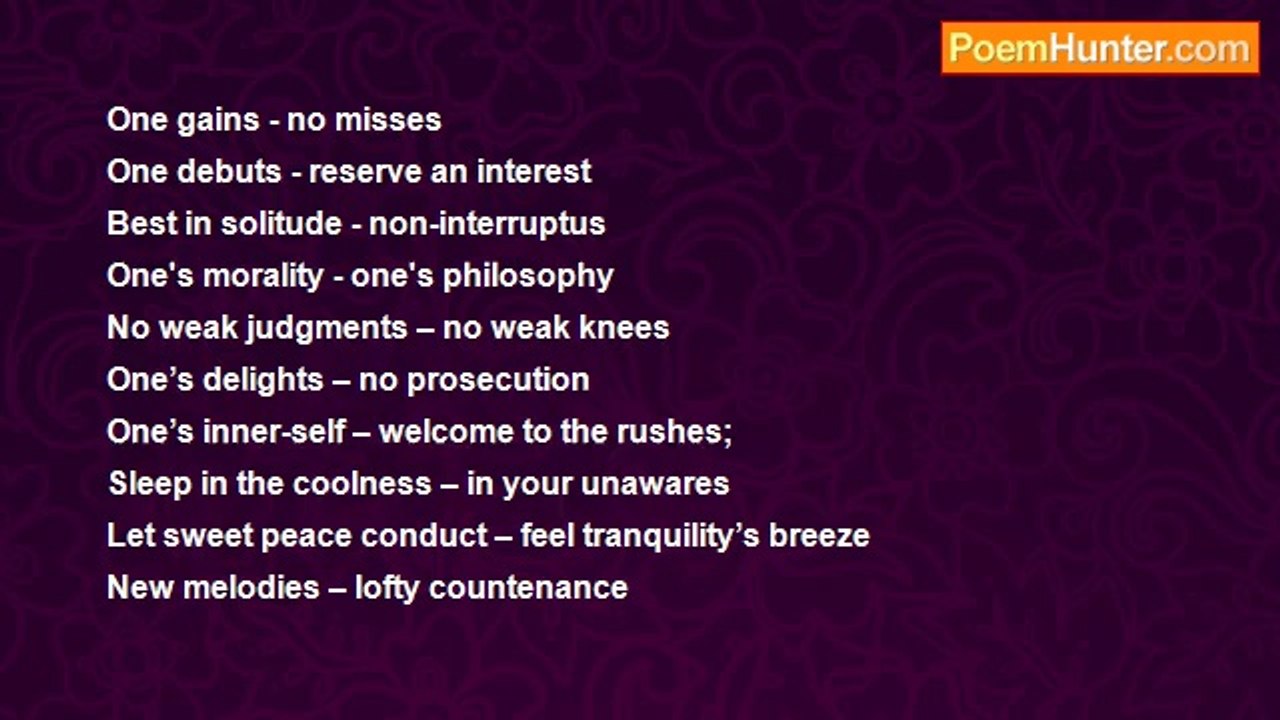 PoemHunter.com

One gains - no misses
One debuts - reserve an interest
Best in solitude - non-interruptus
One's morality - one's philosophy
No weak judgments – no weak knees
One’s delights – no prosecution
One’s inner-self – welcome to the rushes;
Sleep in the coolness – in your unawares
Let sweet peace conduct – feel tranquility’s breeze
New melodies – lofty countenance